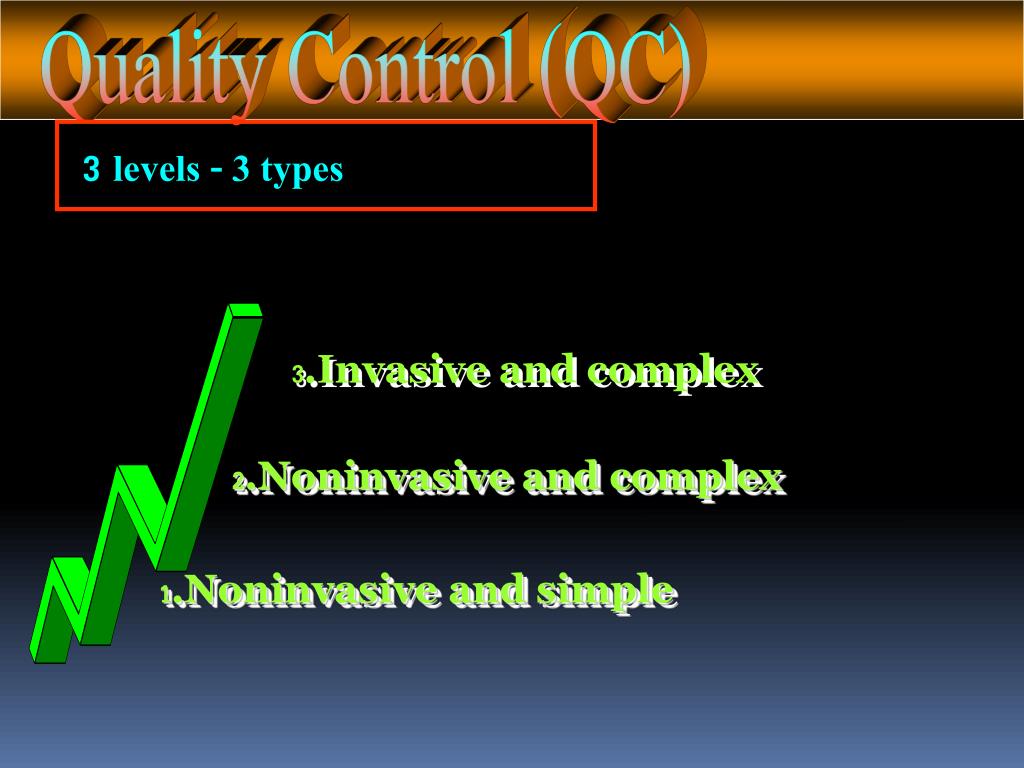 Quality Control (QC)

3 levels - 3 types

3.Invasive and complex

2.Noninvasive and complex

1.Noninvasive and simple